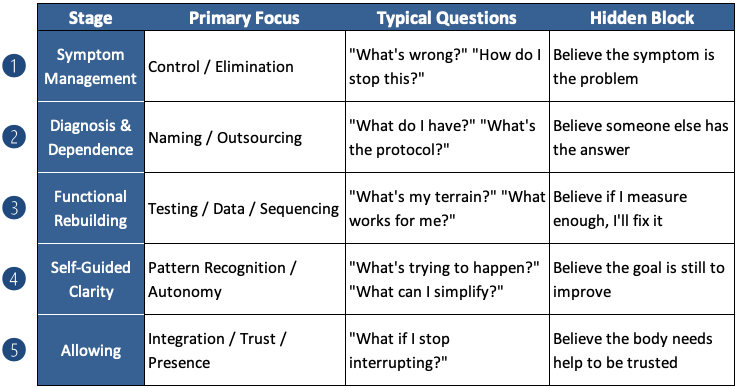 |  | Stage | Primary Focus | Typical Questions | Hidden Block |
|---|---|---|---|---|
| 1 | Symptom Management | Control / Elimination | "What's wrong?" "How do I stop this?" | Believe the symptom is the problem |
| 2 | Diagnosis & Dependence | Naming / Outsourcing | "What do I have?" "What's the protocol?" | Believe someone else has the answer |
| 3 | Functional Rebuilding | Testing / Data / Sequencing | "What's my terrain?" "What works for me?" | Believe if I measure enough, I'll fix it |
| 4 | Self-Guided Clarity | Pattern Recognition / Autonomy | "What's trying to happen?" "What can I simplify?" | Believe the goal is still to improve |
| 5 | Allowing | Integration / Trust / Presence | "What if I stop interrupting?" | Believe the body needs help to be trusted |